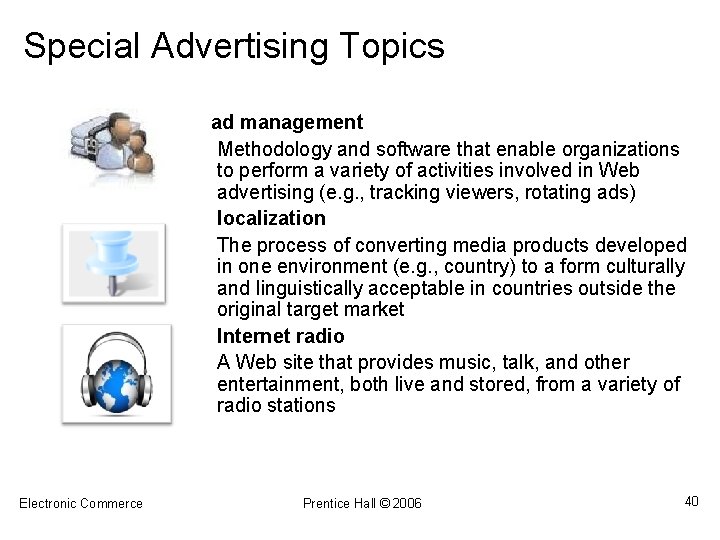 Special Advertising Topics

ad management

Methodology and software that enable organizations to perform a variety of activities involved in Web advertising (e.g., tracking viewers, rotating ads)

localization

The process of converting media products developed in one environment (e.g., country) to a form culturally and linguistically acceptable in countries outside the original target market

Internet radio

A Web site that provides music, talk, and other entertainment, both live and stored, from a variety of radio stations

Electronic Commerce

Prentice Hall © 2006

40